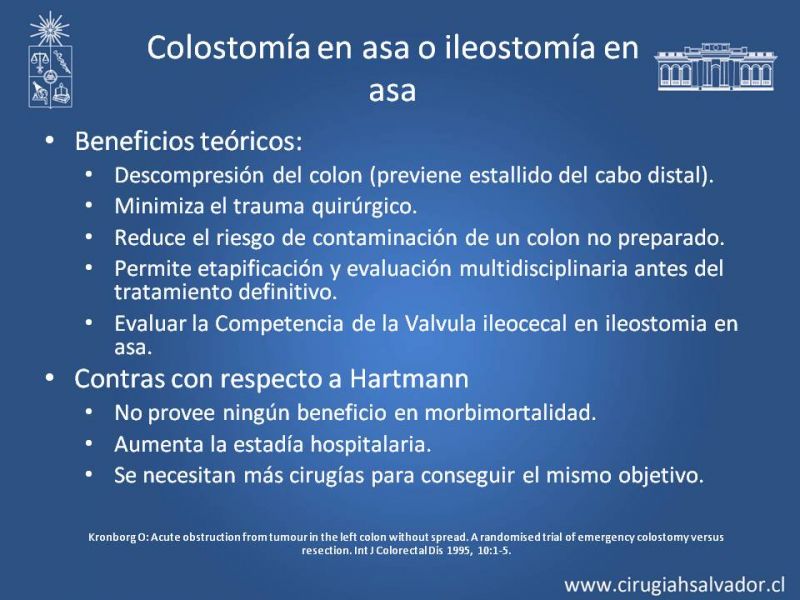 Colostomía en asa o ileostomía en asa

• Beneficios teóricos:
  • Descompresión del colon (previene estallido del cabo distal).
  • Minimiza el trauma quirúrgico.
  • Reduce el riesgo de contaminación de un colon no preparado.
  • Permite etapificación y evaluación multidisciplinaria antes del tratamiento definitivo.
  • Evaluar la Competencia de la Valvula ileocecal en ileostomia en asa.
• Contras con respecto a Hartmann
  • No provee ningún beneficio en morbimortalidad.
  • Aumenta la estadía hospitalaria.
  • Se necesitan más cirugías para conseguir el mismo objetivo.

Kronborg O: Acute obstruction from tumour in the left colon without spread. A randomised trial of emergency colostomy versus resection. Int J Colorectal Dis 1995, 10:1-5.

www.cirugiahsalvador.cl